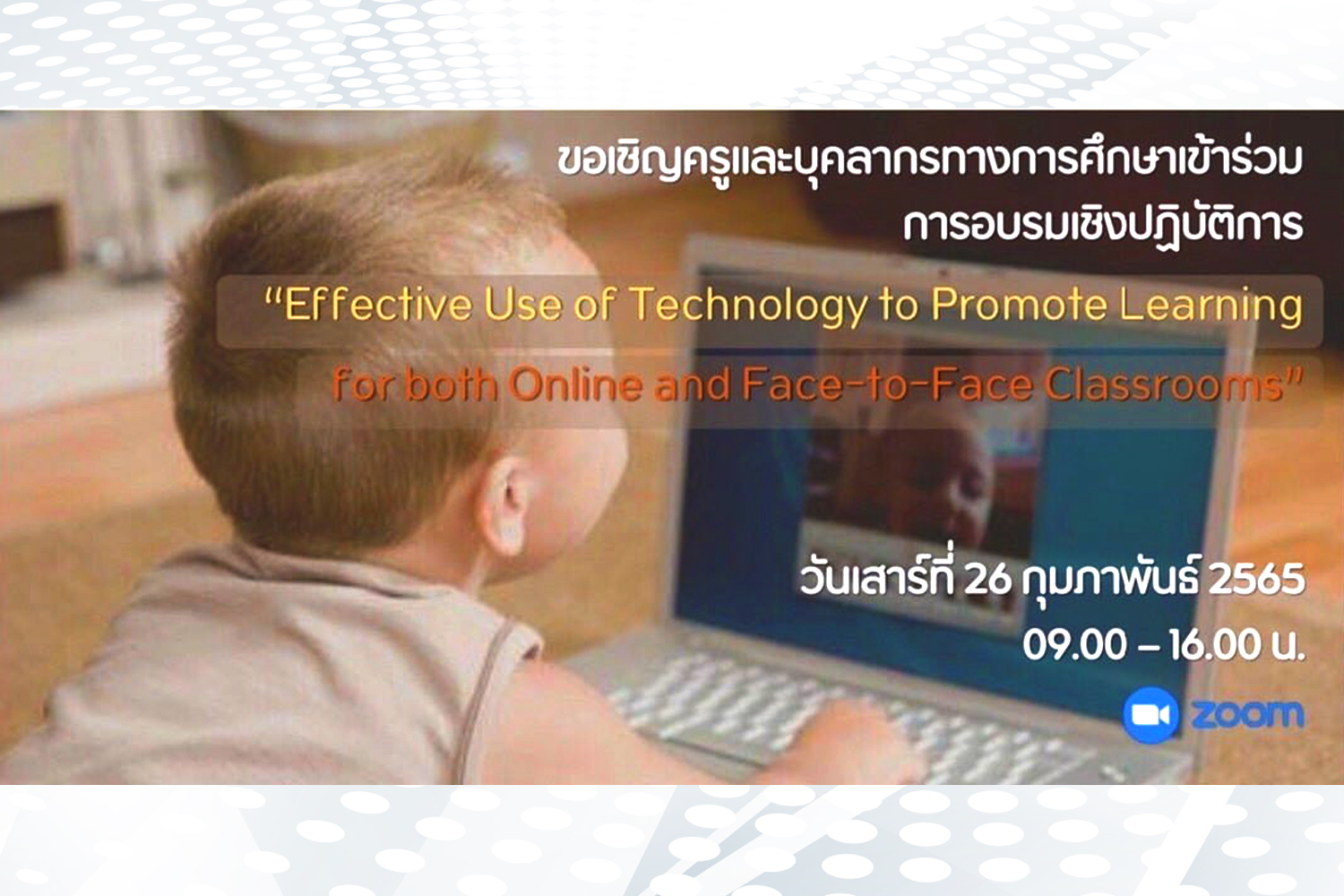 ขอเชิญครูและบุคลากรทางการศึกษาเข้าร่วม
การอบรมเชิงปฏิบัติการ

"Effective Use of Technology to Promote Learning
for both Online and Face-to-Face Classrooms"

วันเสาร์ที่ 26 กุมภาพันธ์ 2565
09.00 – 16.00 น.

zoom